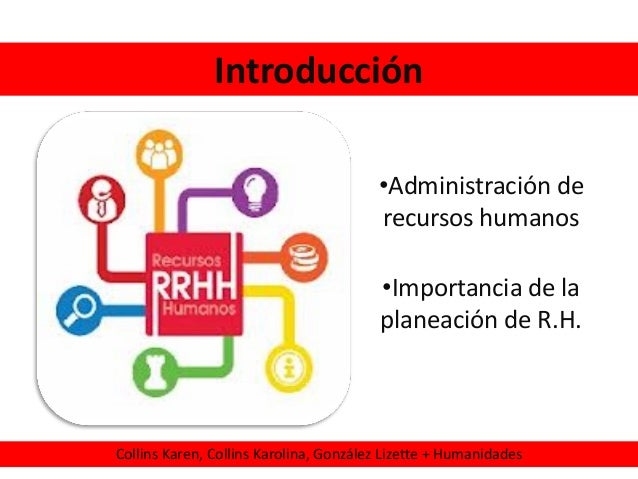 Introducción

Recursos
RRHH
Humanos

•Administración de recursos humanos

•Importancia de la planeación de R.H.

Collins Karen, Collins Karolina, González Lizette + Humanidades